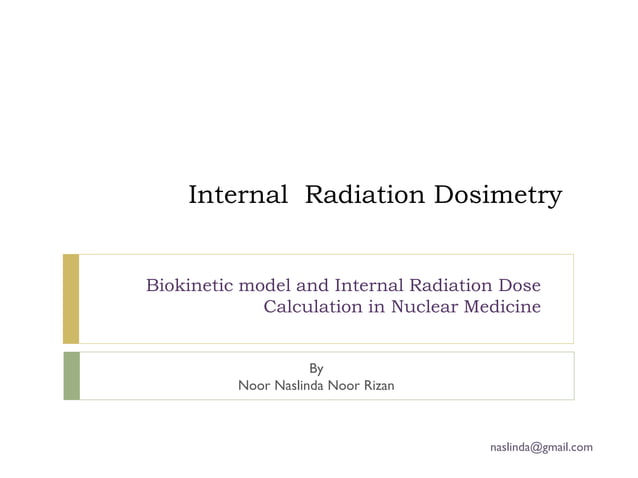 Internal Radiation Dosimetry

Biokinetic model and Internal Radiation Dose Calculation in Nuclear Medicine

By
Noor Naslinda Noor Rizan

naslinda@gmail.com